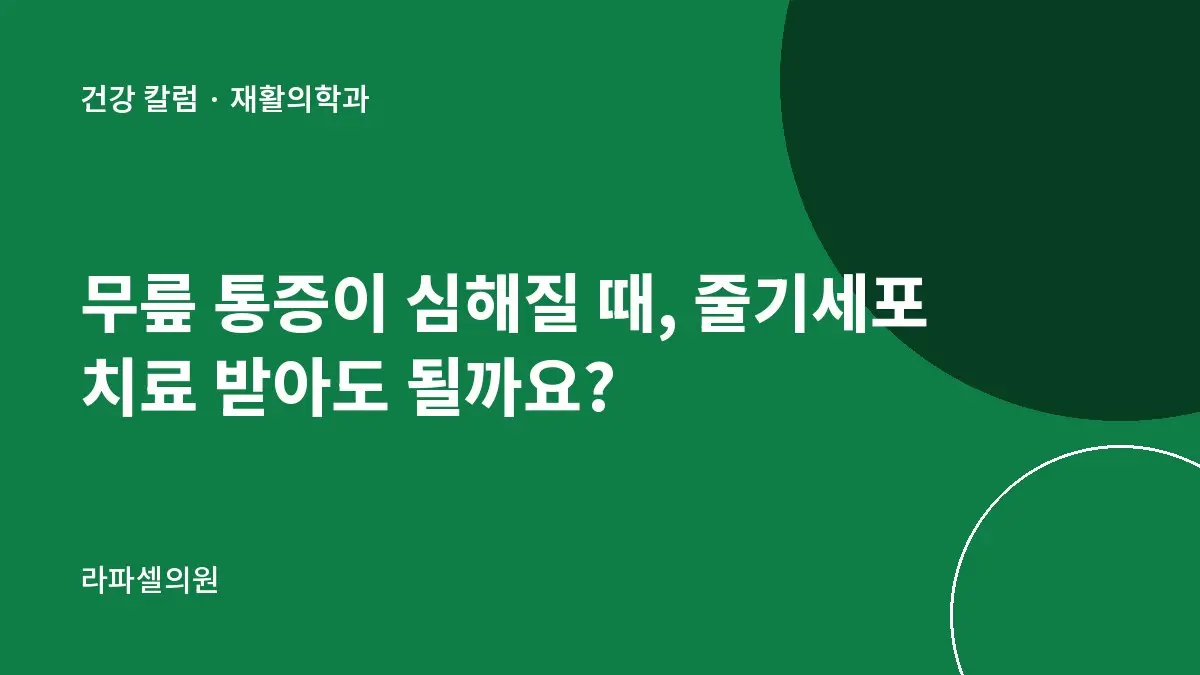 건강 칼럼 · 재활의학과

무릎 통증이 심해질 때, 줄기세포
치료 받아도 될까요?

라파셀의원